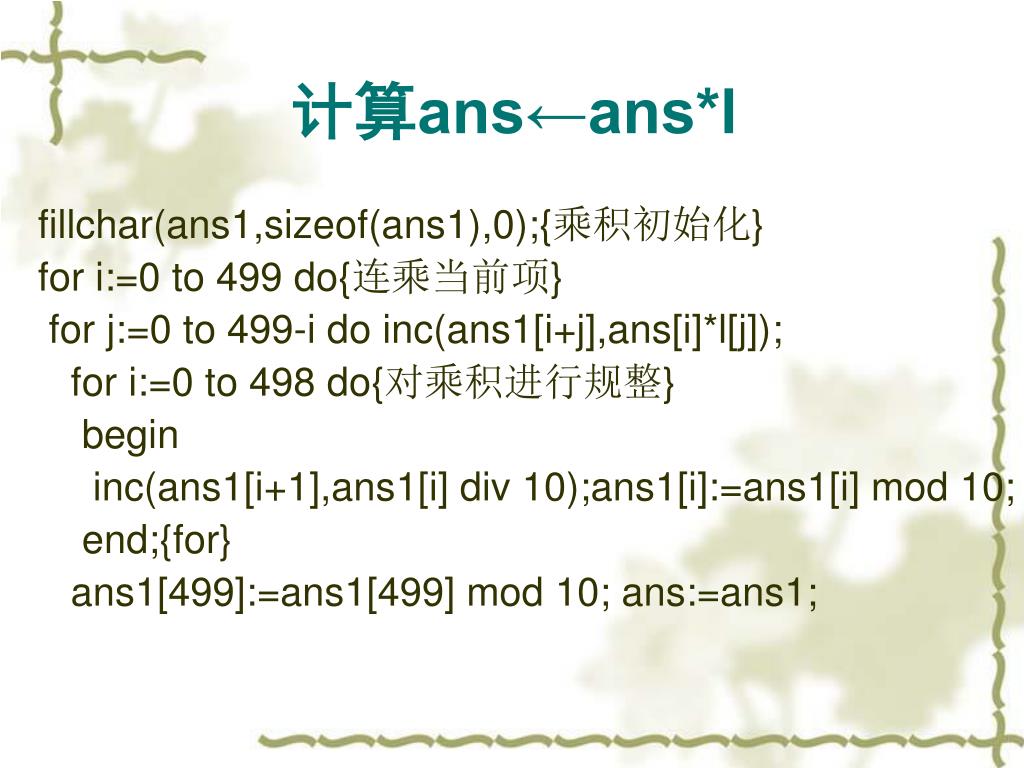 计算ans←ans*l

fillchar(ans1,sizeof(ans1),0);{乘积初始化}
for i:=0 to 499 do{连乘当前项}
 for j:=0 to 499-i do inc(ans1[i+j],ans[i]*l[j]);
  for i:=0 to 498 do{对乘积进行规整}
   begin
    inc(ans1[i+1],ans1[i] div 10);ans1[i]:=ans1[i] mod 10;
   end;{for}
  ans1[499]:=ans1[499] mod 10; ans:=ans1;